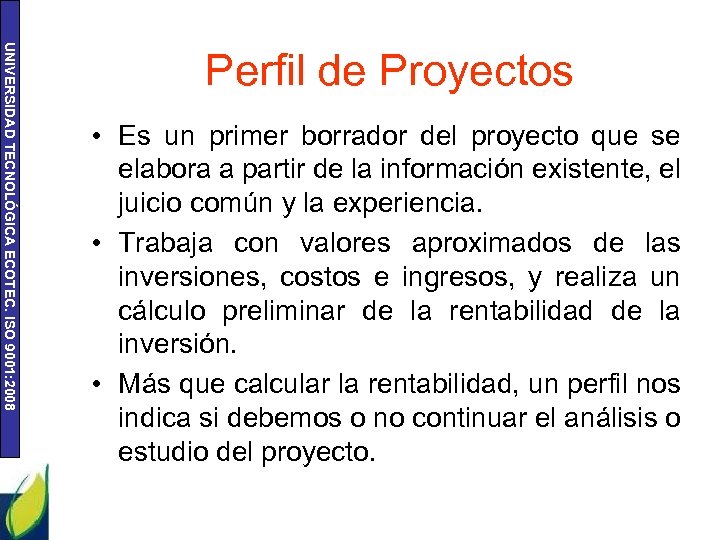 UNIVERSIDAD TECNOLÓGICA ECOTEC. ISO 9001:2008

Perfil de Proyectos

• Es un primer borrador del proyecto que se elabora a partir de la información existente, el juicio común y la experiencia.
• Trabaja con valores aproximados de las inversiones, costos e ingresos, y realiza un cálculo preliminar de la rentabilidad de la inversión.
• Más que calcular la rentabilidad, un perfil nos indica si debemos o no continuar el análisis o estudio del proyecto.